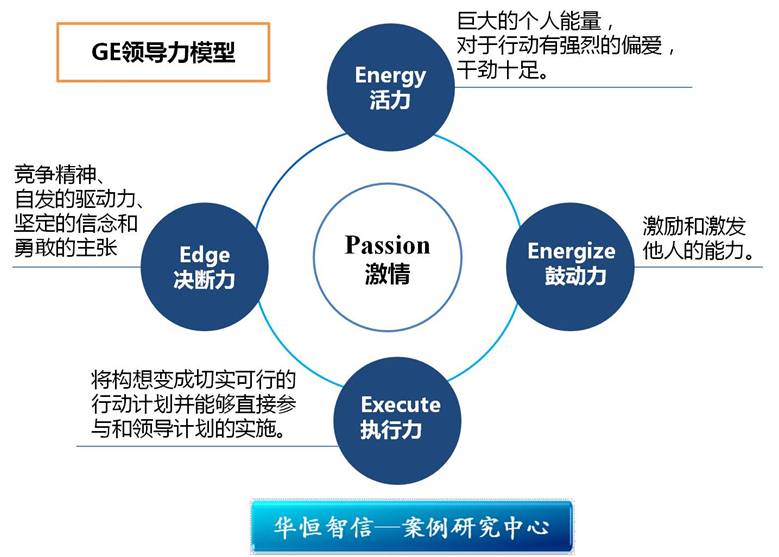 GE领导力模型

Energy
活力

巨大的个人能量，对于行动有强烈的偏爱，干劲十足。

竞争精神、自发的驱动力、坚定的信念和勇敢的主张

Edge
决断力

Passion
激情

Energize
鼓动力

激励和激发他人的能力。

将构想变成切实可行的行动计划并能够直接参与和领导计划的实施。

Execute
执行力

华恒智信—案例研究中心